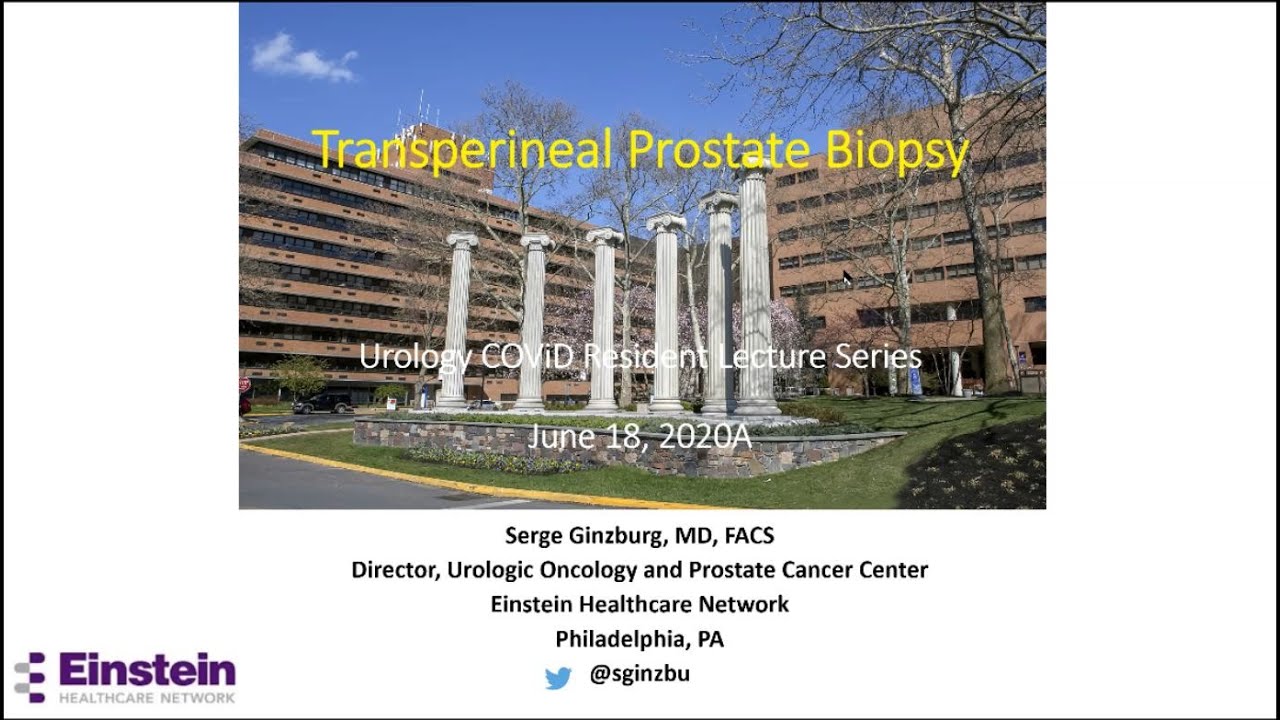 Transperineal Prostate Biopsy

Urology COViD Resident Lecture Series

June 18, 2020A

Serge Ginzburg, MD, FACS
Director, Urologic Oncology and Prostate Cancer Center
Einstein Healthcare Network
Philadelphia, PA
@sginzbu

Einstein
HEALTHCARE NETWORK